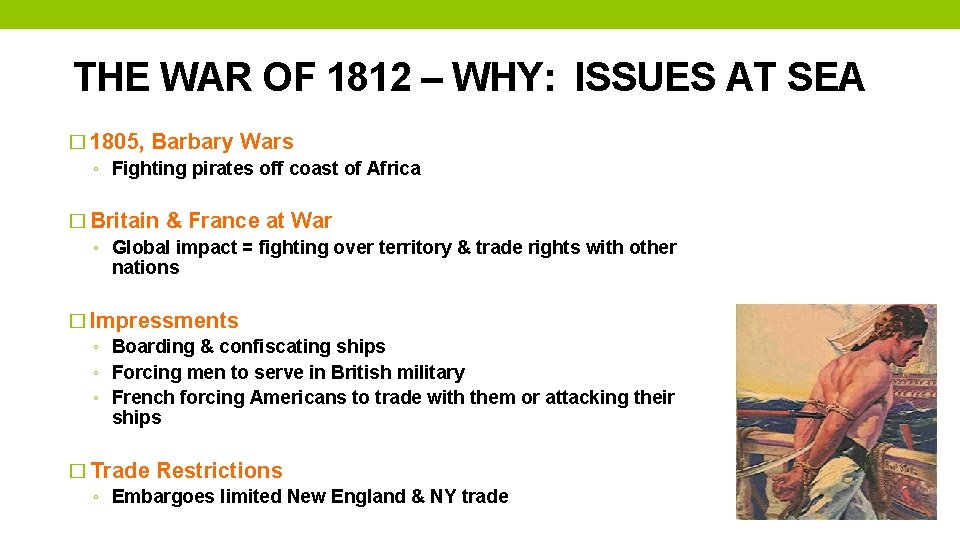 THE WAR OF 1812 – WHY: ISSUES AT SEA

□ 1805, Barbary Wars
◦ Fighting pirates off coast of Africa

□ Britain & France at War
◦ Global impact = fighting over territory & trade rights with other nations

□ Impressments
◦ Boarding & confiscating ships
◦ Forcing men to serve in British military
◦ French forcing Americans to trade with them or attacking their ships

□ Trade Restrictions
◦ Embargoes limited New England & NY trade